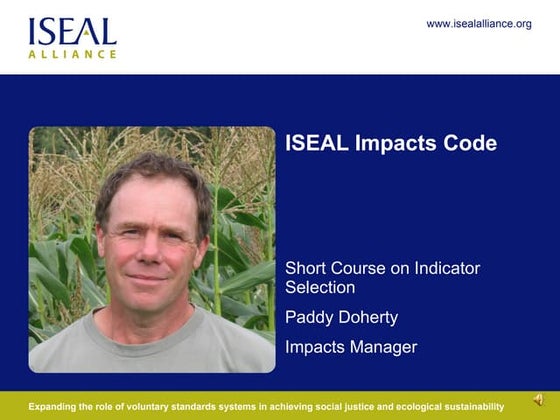 ISEAL
ALLIANCE

www.isealalliance.org

ISEAL Impacts Code

Short Course on Indicator Selection

Paddy Doherty

Impacts Manager

Expanding the role of voluntary standards systems in achieving social justice and ecological sustainability